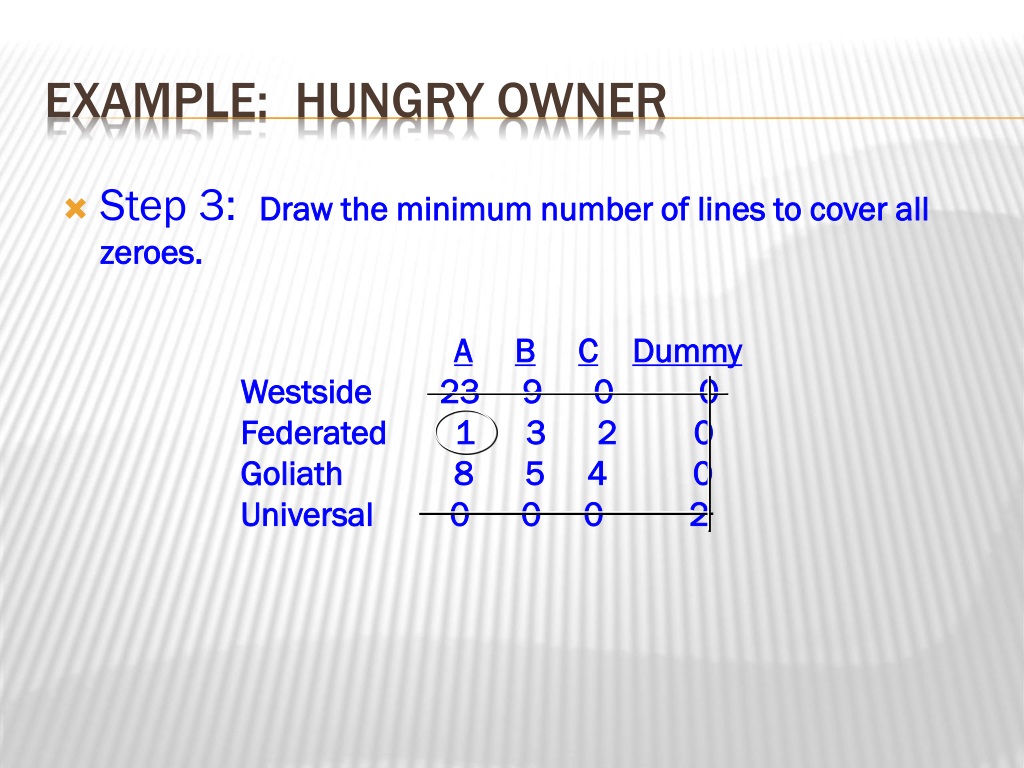 EXAMPLE: HUNGRY OWNER

Step 3: Draw the minimum number of lines to cover all zeroes.

| | A | B | C | Dummy |
|---|---|---|---|---|
| Westside | 23 | 9 | 0 | 0 |
| Federated | 1 | 3 | 2 | 0 |
| Goliath | 8 | 5 | 4 | 0 |
| Universal | 0 | 0 | 0 | 2 |